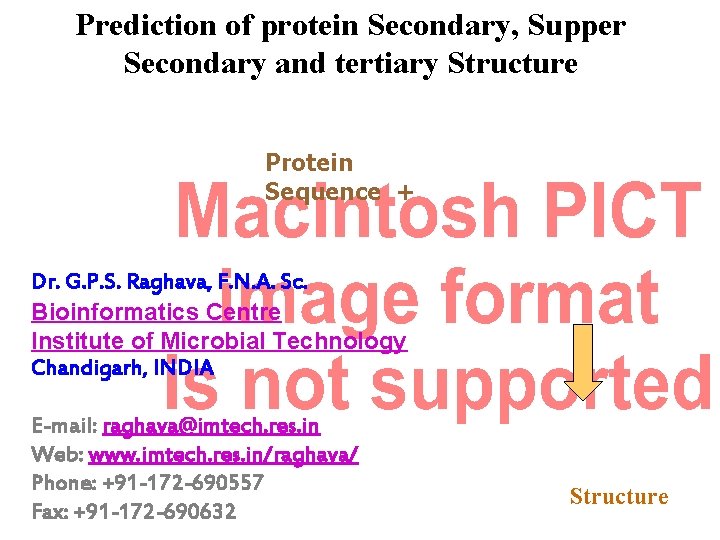 Prediction of protein Secondary, Supper Secondary and tertiary Structure

Protein Sequence +

Macintosh PICT image format is not supported

Dr. G.P.S. Raghava, F.N.A. Sc.
Bioinformatics Centre
Institute of Microbial Technology
Chandigarh, INDIA

E-mail: raghava@imtech.res.in
Web: www.imtech.res.in/raghava/
Phone: +91-172-690557
Fax: +91-172-690632

Structure